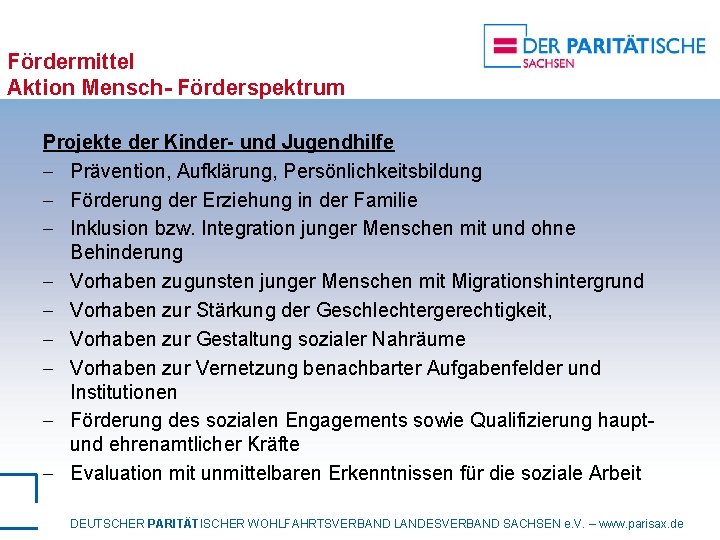 DER PARITÄTISCHE
SACHSEN

Fördermittel
Aktion Mensch- Förderspektrum

Projekte der Kinder- und Jugendhilfe
– Prävention, Aufklärung, Persönlichkeitsbildung
– Förderung der Erziehung in der Familie
– Inklusion bzw. Integration junger Menschen mit und ohne Behinderung
– Vorhaben zugunsten junger Menschen mit Migrationshintergrund
– Vorhaben zur Stärkung der Geschlechtergerechtigkeit,
– Vorhaben zur Gestaltung sozialer Nahräume
– Vorhaben zur Vernetzung benachbarter Aufgabenfelder und Institutionen
– Förderung des sozialen Engagements sowie Qualifizierung haupt- und ehrenamtlicher Kräfte
– Evaluation mit unmittelbaren Erkenntnissen für die soziale Arbeit

DEUTSCHER PARITÄTISCHER WOHLFAHRTSVERBAND LANDESVERBAND SACHSEN e.V. – www.parisax.de